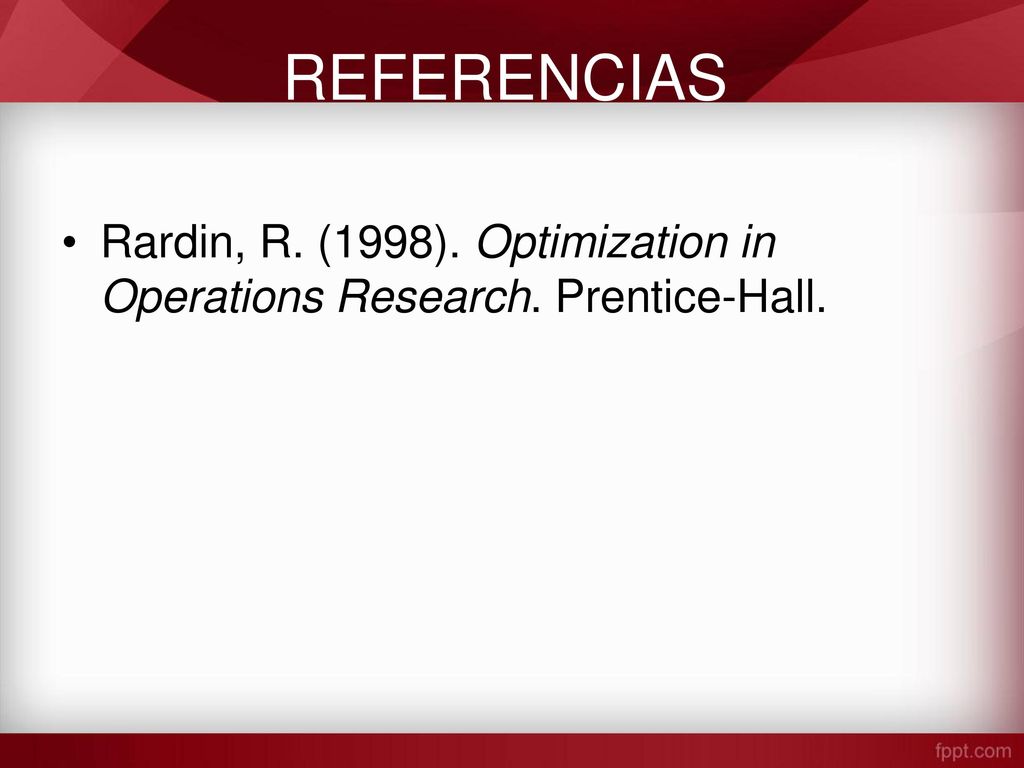 REFERENCIAS

• Rardin, R. (1998). Optimization in Operations Research. Prentice-Hall.

fppt.com